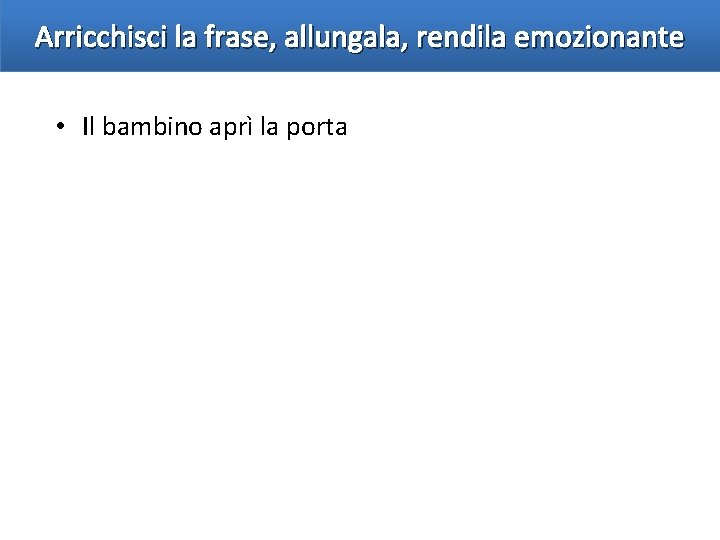 Arricchisci la frase, allungala, rendila emozionante

• Il bambino aprì la porta